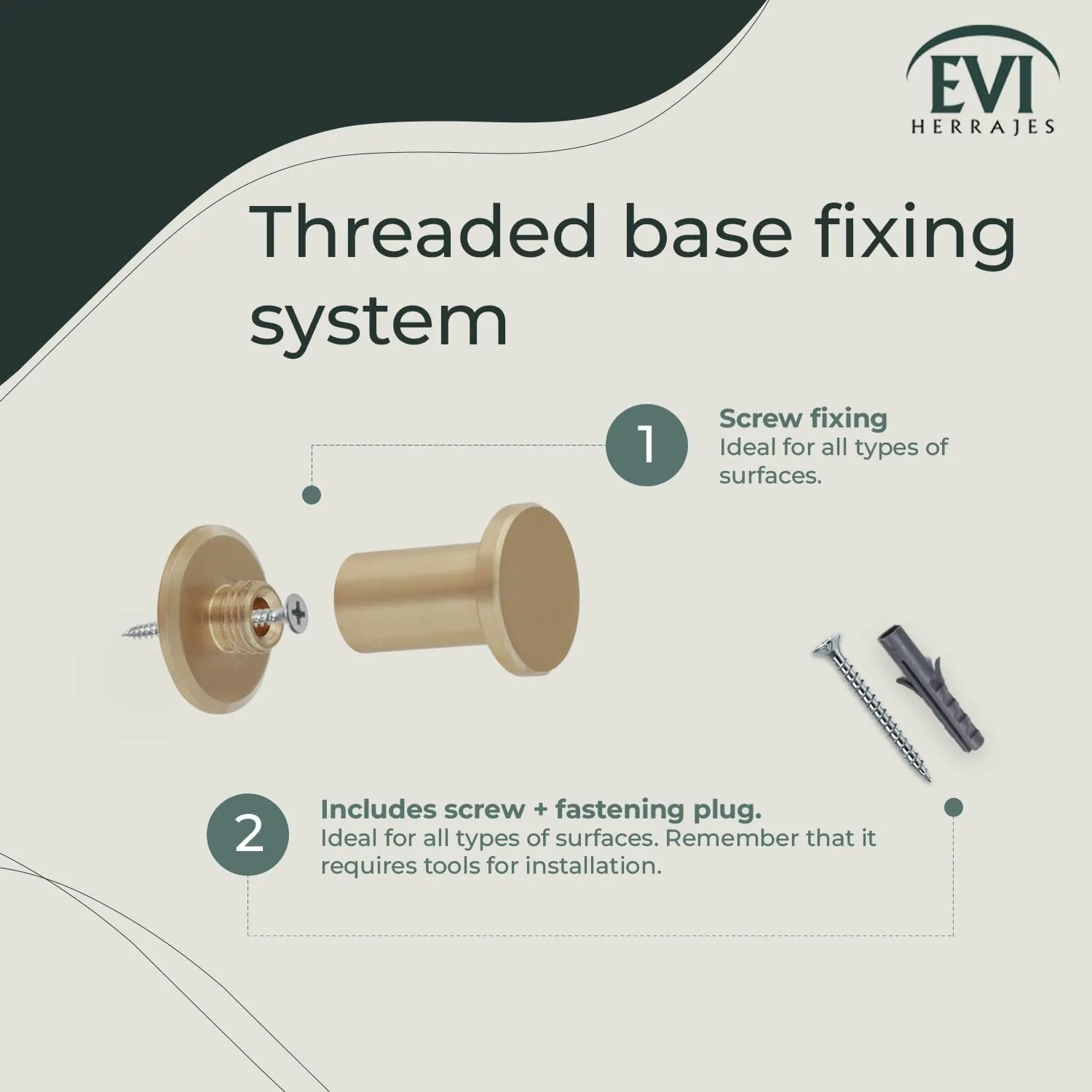 EVI
HERRAJES

Threaded base fixing system

1
Screw fixing
Ideal for all types of surfaces.

2
Includes screw + fastening plug.
Ideal for all types of surfaces. Remember that it requires tools for installation.